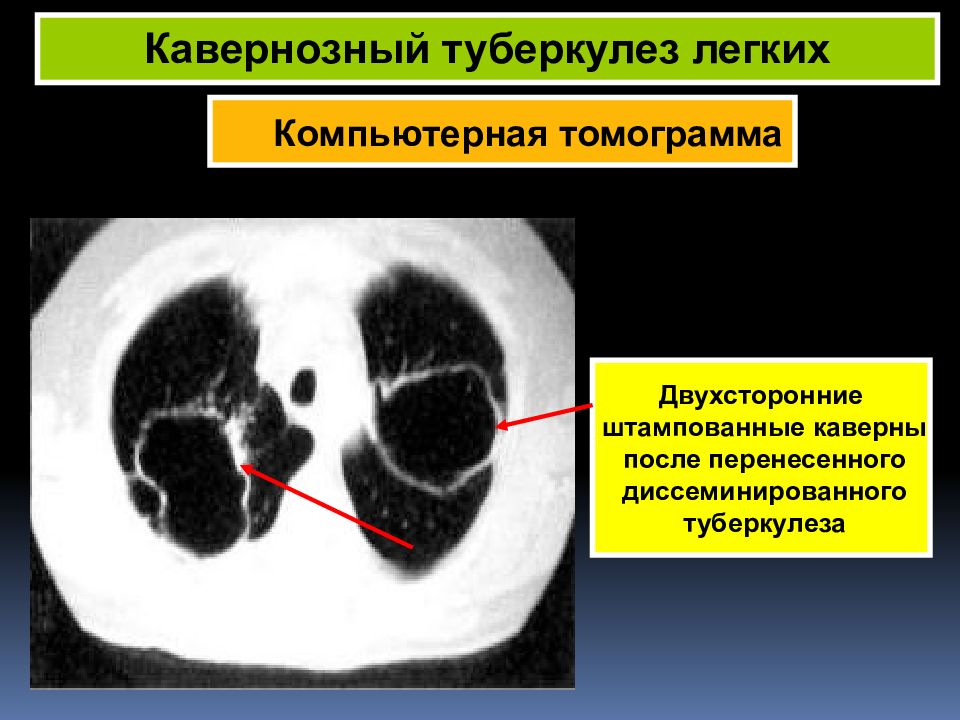 Кавернозный туберкулез легких

Компьютерная томограмма

Двухсторонние штампованные каверны после перенесенного диссеминированного туберкулеза